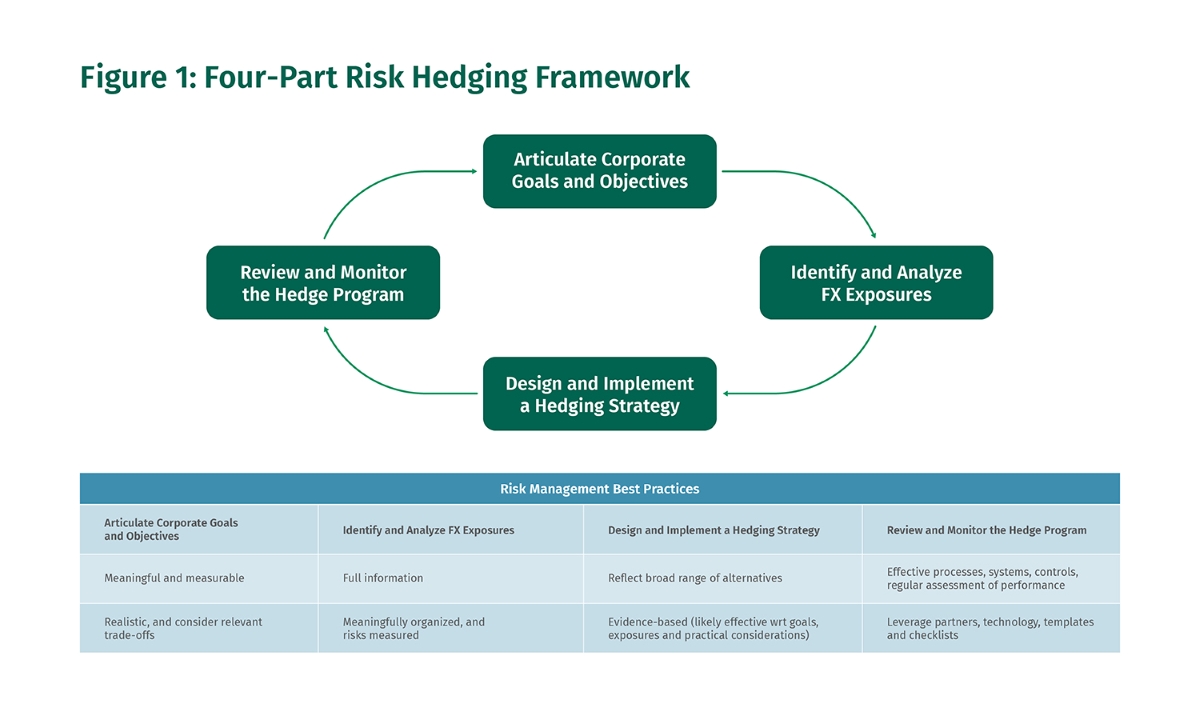 Figure 1: Four-Part Risk Hedging Framework

Articulate Corporate Goals and Objectives

Identify and Analyze FX Exposures

Design and Implement a Hedging Strategy

Review and Monitor the Hedge Program

Risk Management Best Practices

| Articulate Corporate Goals and Objectives | Identify and Analyze FX Exposures | Design and Implement a Hedging Strategy | Review and Monitor the Hedge Program |
|---|---|---|---|
| Meaningful and measurable | Full information | Reflect broad range of alternatives | Effective processes, systems, controls, regular assessment of performance |
| Realistic, and consider relevant trade-offs | Meaningfully organized, and risks measured | Evidence-based (likely effective wrt goals, exposures and practical considerations) | Leverage partners, technology, templates and checklists |